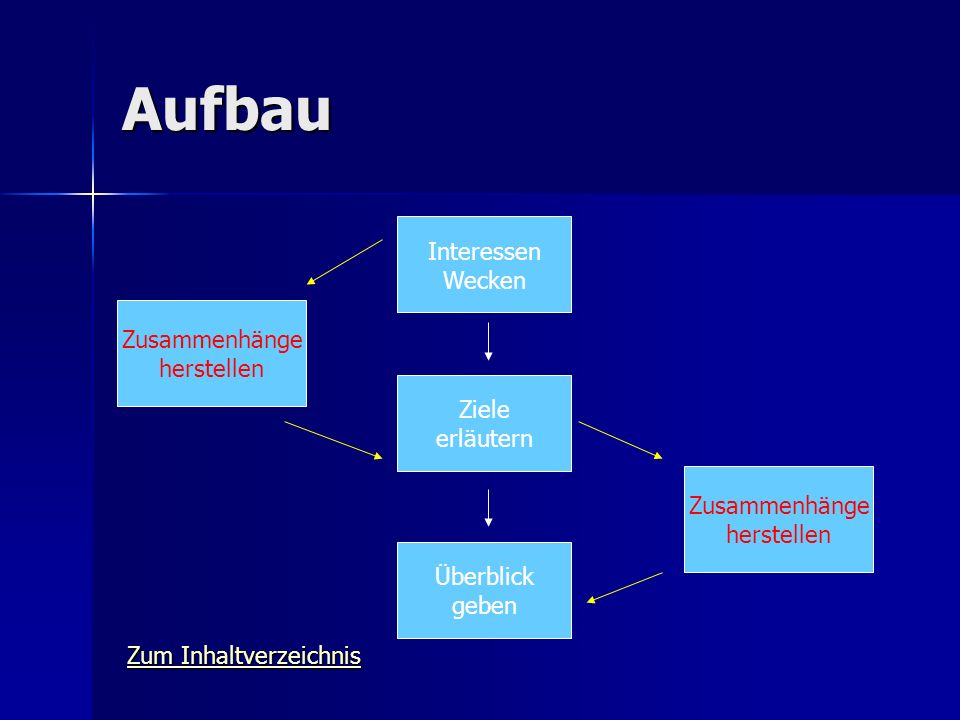 Aufbau

Interessen Wecken

Zusammenhänge herstellen

Ziele erläutern

Zusammenhänge herstellen

Überblick geben

Zum Inhaltverzeichnis